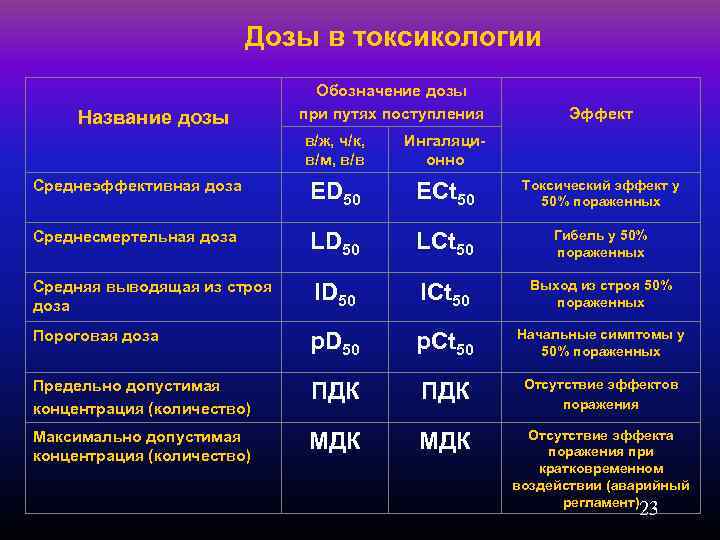 Дозы в токсикологии

| Название дозы | Обозначение дозы при путях поступления: в/ж, ч/к, в/м, в/в | Обозначение дозы при путях поступления: Ингаляционно | Эффект |
|---|---|---|---|
| Среднеэффективная доза | $ED_{50}$ | $ECt_{50}$ | Токсический эффект у 50% пораженных |
| Среднесмертельная доза | $LD_{50}$ | $LCt_{50}$ | Гибель у 50% пораженных |
| Средняя выводящая из строя доза | $ID_{50}$ | $ICt_{50}$ | Выход из строя 50% пораженных |
| Пороговая доза | $pD_{50}$ | $pCt_{50}$ | Начальные симптомы у 50% пораженных |
| Предельно допустимая концентрация (количество) | ПДК | ПДК | Отсутствие эффектов поражения |
| Максимально допустимая концентрация (количество) | МДК | МДК | Отсутствие эффекта поражения при кратковременном воздействии (аварийный регламент) |

23